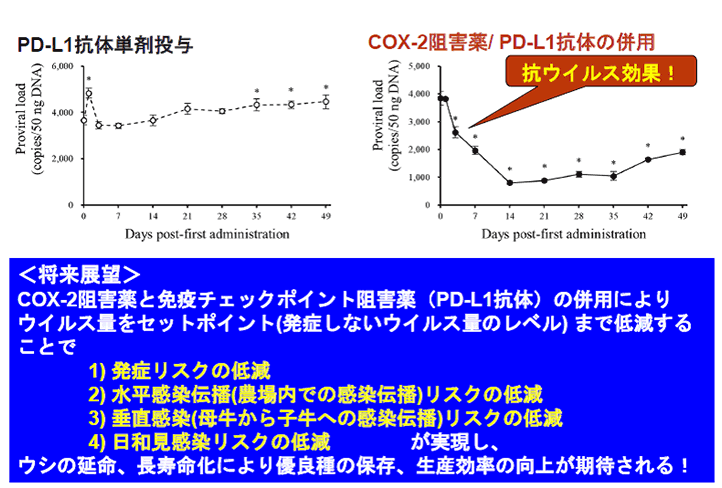 PD-L1抗体単剤投与

Proviral load (copies/50 ng DNA)

6,000
4,000
2,000
0

0 7 14 21 28 35 42 49

Days post-first administration

COX-2阻害薬/ PD-L1抗体の併用

抗ウイルス効果！

Proviral load (copies/50 ng DNA)

5,000
4,000
3,000
2,000
1,000
0

0 7 14 21 28 35 42 49

Days post-first administration

＜将来展望＞
COX-2阻害薬と免疫チェックポイント阻害薬（PD-L1抗体）の併用によりウイルス量をセットポイント(発症しないウイルス量のレベル) まで低減することで

1) 発症リスクの低減
2) 水平感染伝播(農場内での感染伝播)リスクの低減
3) 垂直感染(母牛から子牛への感染伝播)リスクの低減
4) 日和見感染リスクの低減　　が実現し、

ウシの延命、長寿命化により優良種の保存、生産効率の向上が期待される！